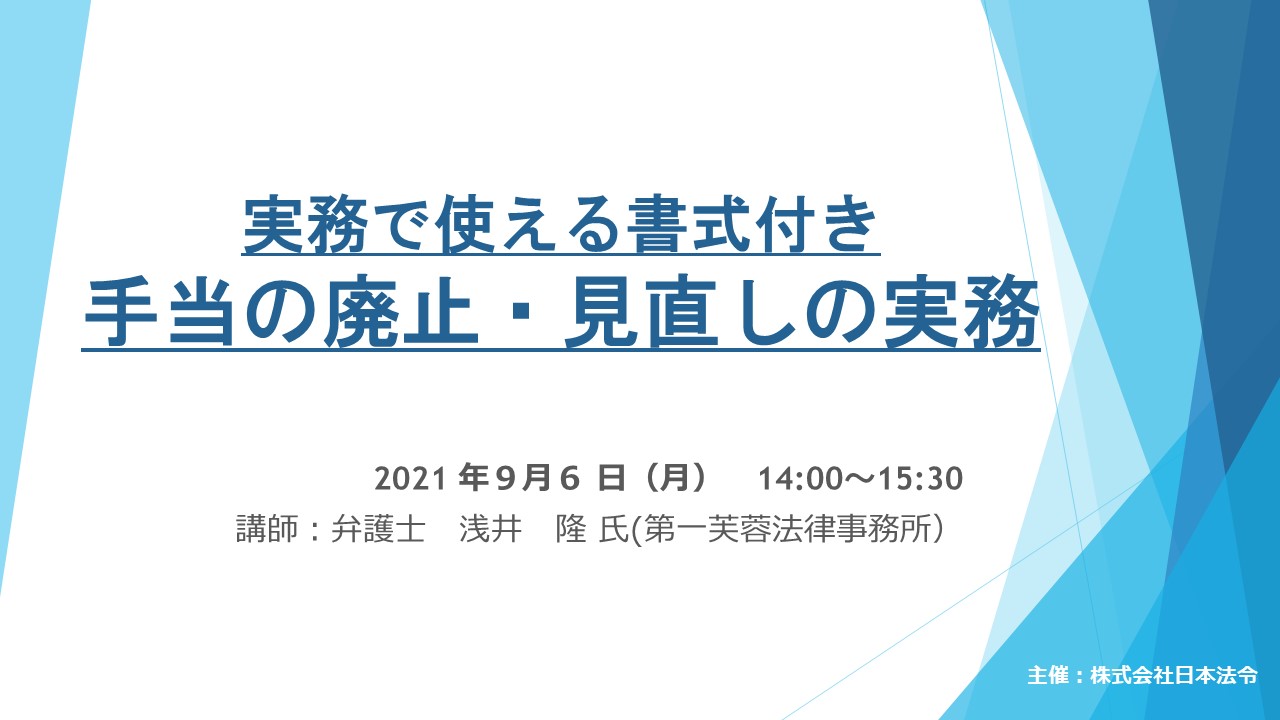 実務で使える書式付き
手当の廃止・見直しの実務

2021 年９月６ 日（月）　14:00～15:30
講師：弁護士　浅井　隆 氏(第一芙蓉法律事務所）

主催：株式会社日本法令